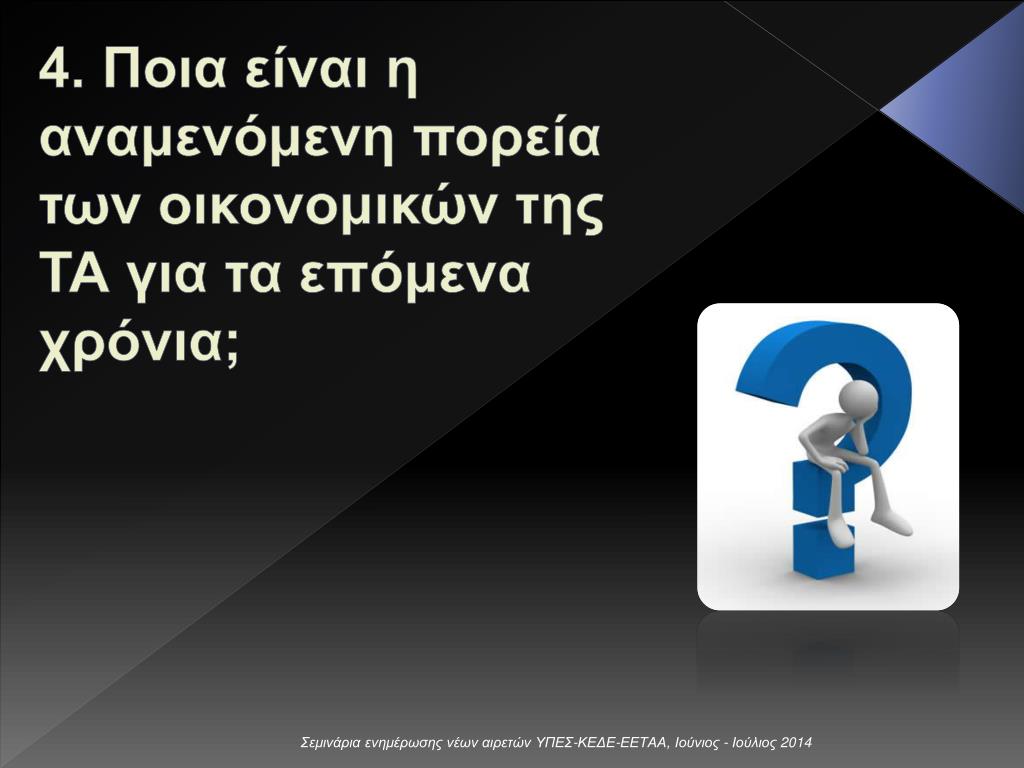 4. Ποια είναι η αναμενόμενη πορεία των οικονομικών της ΤΑ για τα επόμενα χρόνια;

Σεμινάρια ενημέρωσης νέων αιρετών ΥΠΕΣ-ΚΕΔΕ-ΕΕΤΑΑ, Ιούνιος - Ιούλιος 2014